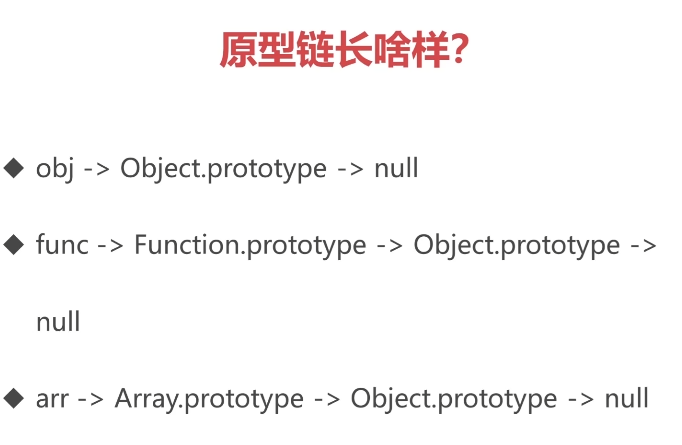 原型链长啥样?

◆ obj -> Object.prototype -> null

◆ func -> Function.prototype -> Object.prototype -> null

◆ arr -> Array.prototype -> Object.prototype -> null